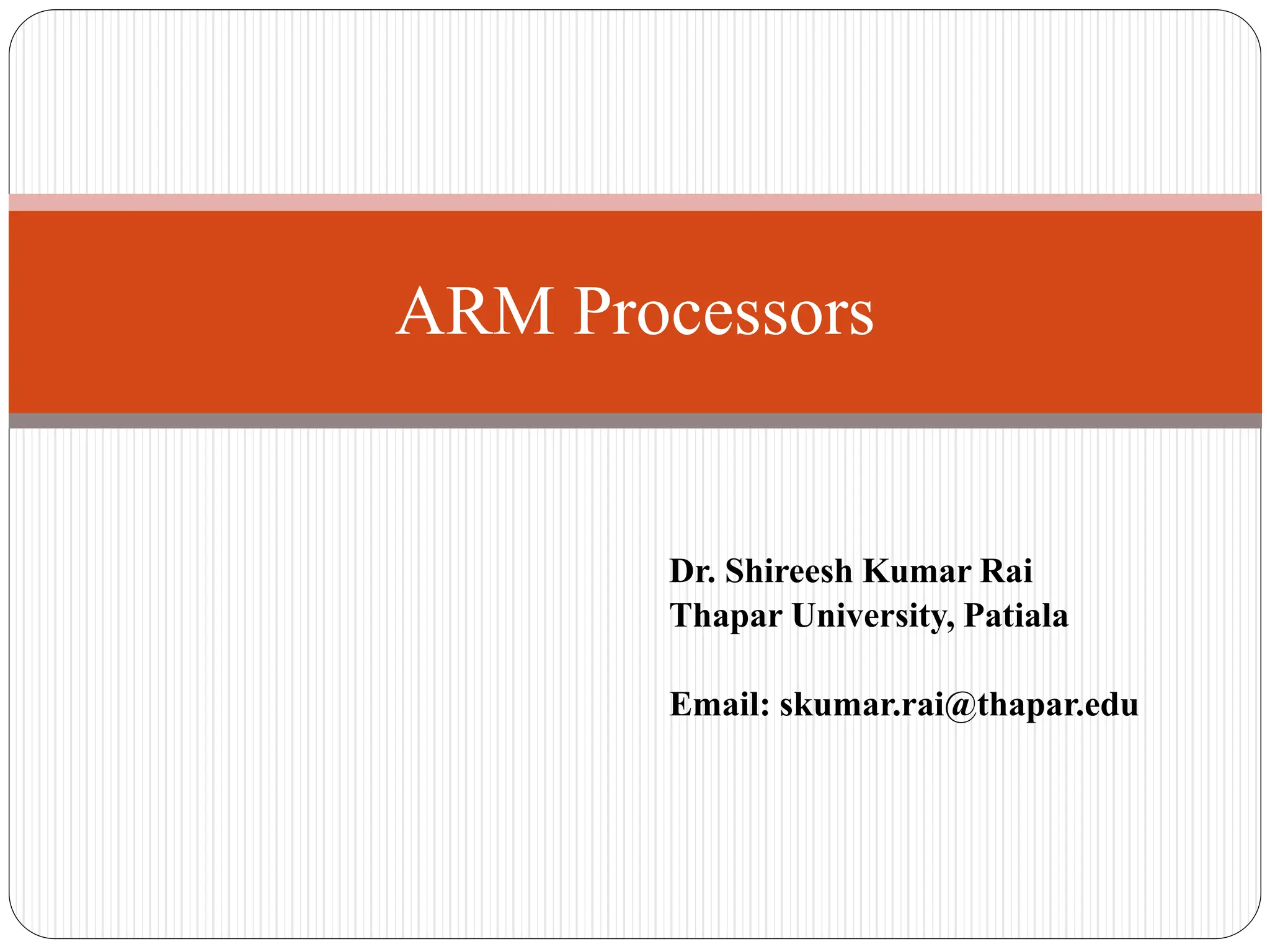 ARM Processors

Dr. Shireesh Kumar Rai
Thapar University, Patiala

Email: skumar.rai@thapar.edu